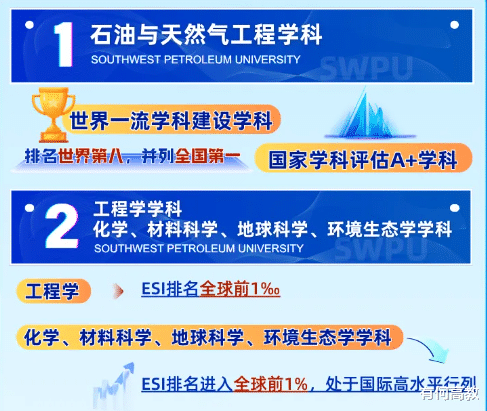 1 石油与天然气工程学科
SOUTHWEST PETROLEUM UNIVERSITY
SWPU

世界一流学科建设学科
排名世界第八，并列全国第一
国家学科评估A+学科

2 工程学学科
化学、材料科学、地球科学、环境生态学学科
SOUTHWEST PETROLEUM UNIVERSITY
SWPU

工程学
ESI排名全球前1‰

化学、材料科学、地球科学、环境生态学学科
ESI排名进入全球前1%，处于国际高水平行列

有何高教